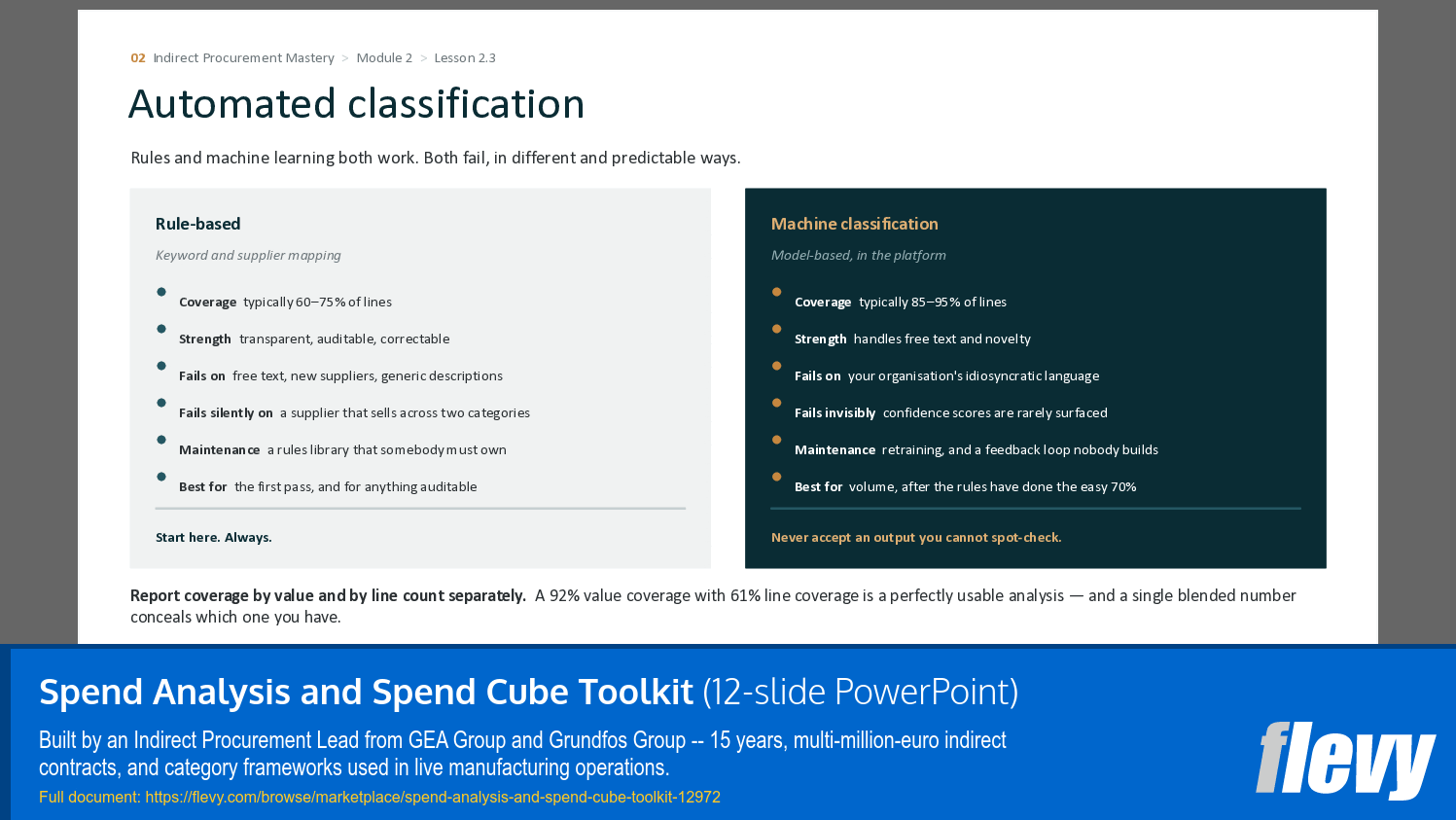 02 Indirect Procurement Mastery > Module 2 > Lesson 2.3

Automated classification

Rules and machine learning both work. Both fail, in different and predictable ways.

Rule-based

Keyword and supplier mapping

Coverage typically 60–75% of lines

Strength transparent, auditable, correctable

Fails on free text, new suppliers, generic descriptions

Fails silently on a supplier that sells across two categories

Maintenance a rules library that somebody must own

Best for the first pass, and for anything auditable

Start here. Always.

Machine classification

Model-based, in the platform

Coverage typically 85–95% of lines

Strength handles free text and novelty

Fails on your organisation's idiosyncratic language

Fails invisibly confidence scores are rarely surfaced

Maintenance retraining, and a feedback loop nobody builds

Best for volume, after the rules have done the easy 70%

Never accept an output you cannot spot-check.

Report coverage by value and by line count separately. A 92% value coverage with 61% line coverage is a perfectly usable analysis — and a single blended number conceals which one you have.

Spend Analysis and Spend Cube Toolkit (12-slide PowerPoint)

Built by an Indirect Procurement Lead from GEA Group and Grundfos Group -- 15 years, multi-million-euro indirect contracts, and category frameworks used in live manufacturing operations.

Full document: https://flevy.com/browse/marketplace/spend-analysis-and-spend-cube-toolkit-12972

flevy